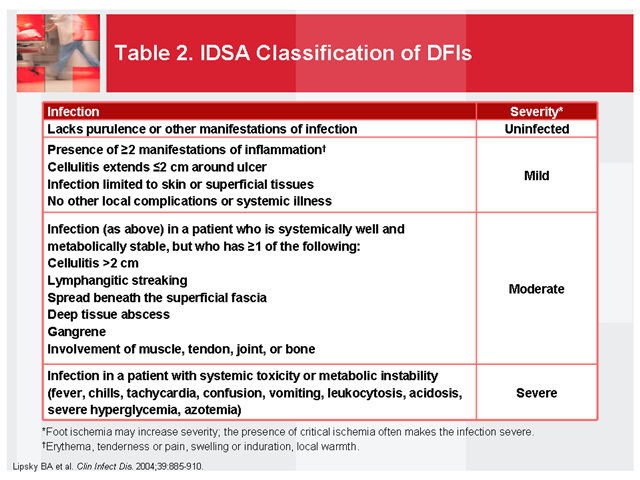 Table 2. IDSA Classification of DFIs

| Infection | Severity* |
|---|---|
| Lacks purulence or other manifestations of infection | Uninfected |
| Presence of ≥2 manifestations of inflammation† Cellulitis extends ≤2 cm around ulcer Infection limited to skin or superficial tissues No other local complications or systemic illness | Mild |
| Infection (as above) in a patient who is systemically well and metabolically stable, but who has ≥1 of the following: Cellulitis >2 cm Lymphangitic streaking Spread beneath the superficial fascia Deep tissue abscess Gangrene Involvement of muscle, tendon, joint, or bone | Moderate |
| Infection in a patient with systemic toxicity or metabolic instability (fever, chills, tachycardia, confusion, vomiting, leukocytosis, acidosis, severe hyperglycemia, azotemia) | Severe |

*Foot ischemia may increase severity; the presence of critical ischemia often makes the infection severe.
†Erythema, tenderness or pain, swelling or induration, local warmth.

Lipsky BA et al. Clin Infect Dis. 2004;39:885-910.